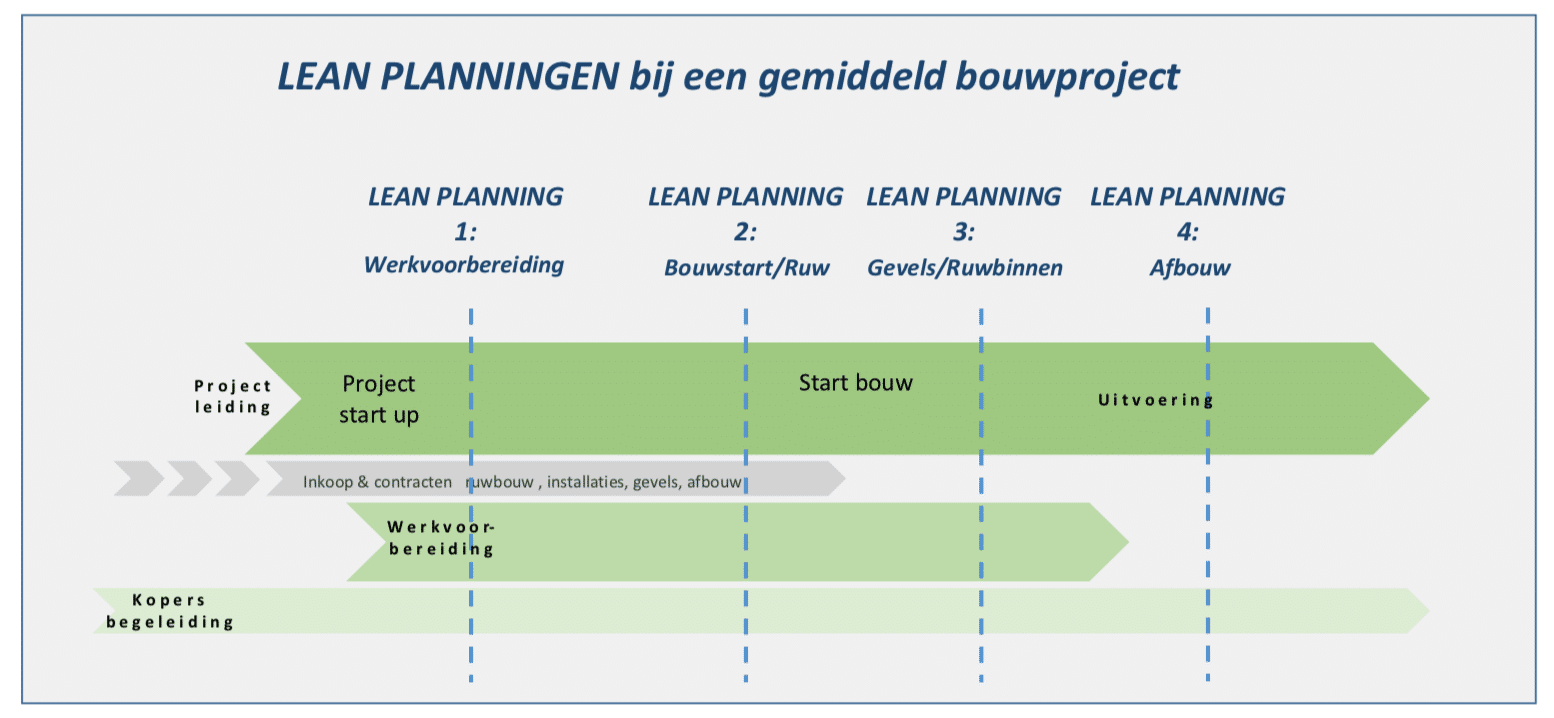 LEAN PLANNINGEN bij een gemiddeld bouwproject

LEAN PLANNING 1: Werkvoorbereiding

LEAN PLANNING 2: Bouwstart/Ruw

LEAN PLANNING 3: Gevels/Ruwbinnen

LEAN PLANNING 4: Afbouw

Project leiding

Project start up

Start bouw

Uitvoering

Inkoop & contracten ruwbouw , installaties, gevels, afbouw

Werkvoorbereiding

Kopers begeleiding